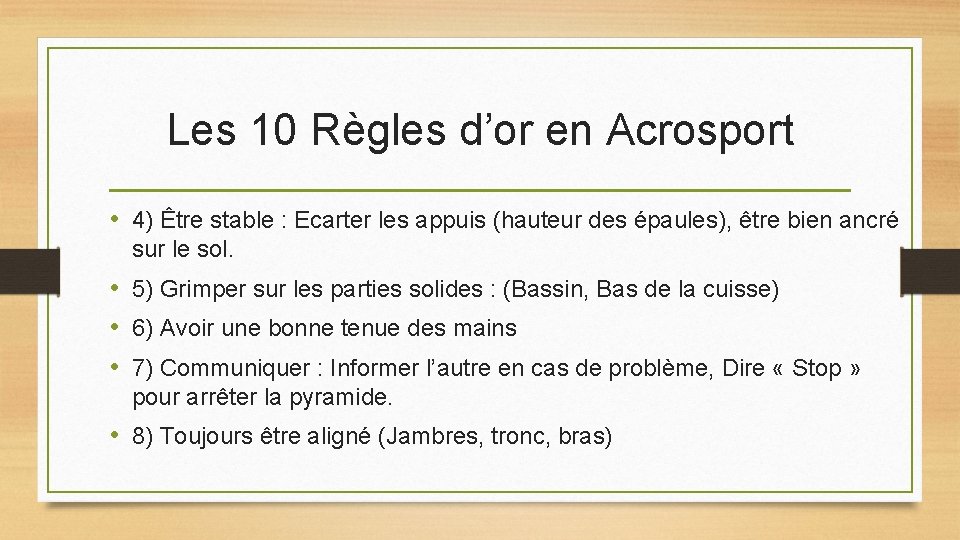 Les 10 Règles d’or en Acrosport

• 4) Être stable : Ecarter les appuis (hauteur des épaules), être bien ancré sur le sol.
• 5) Grimper sur les parties solides : (Bassin, Bas de la cuisse)
• 6) Avoir une bonne tenue des mains
• 7) Communiquer : Informer l’autre en cas de problème, Dire « Stop » pour arrêter la pyramide.
• 8) Toujours être aligné (Jambres, tronc, bras)